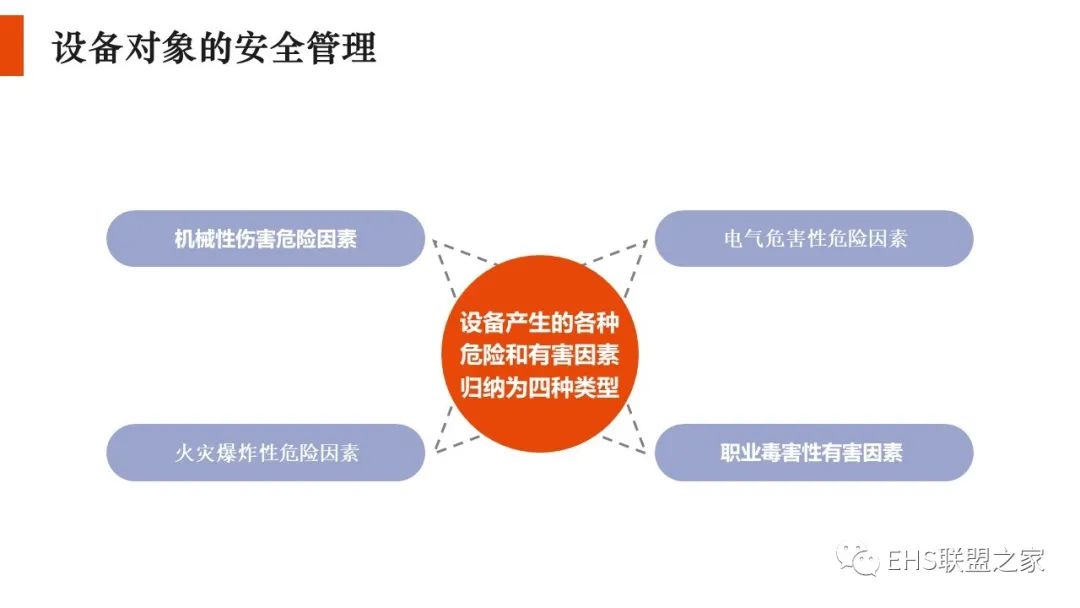 设备对象的安全管理

机械性伤害危险因素

电气危害性危险因素

设备产生的各种危险和有害因素归纳为四种类型

火灾爆炸性危险因素

职业毒害性有害因素

EHS联盟之家